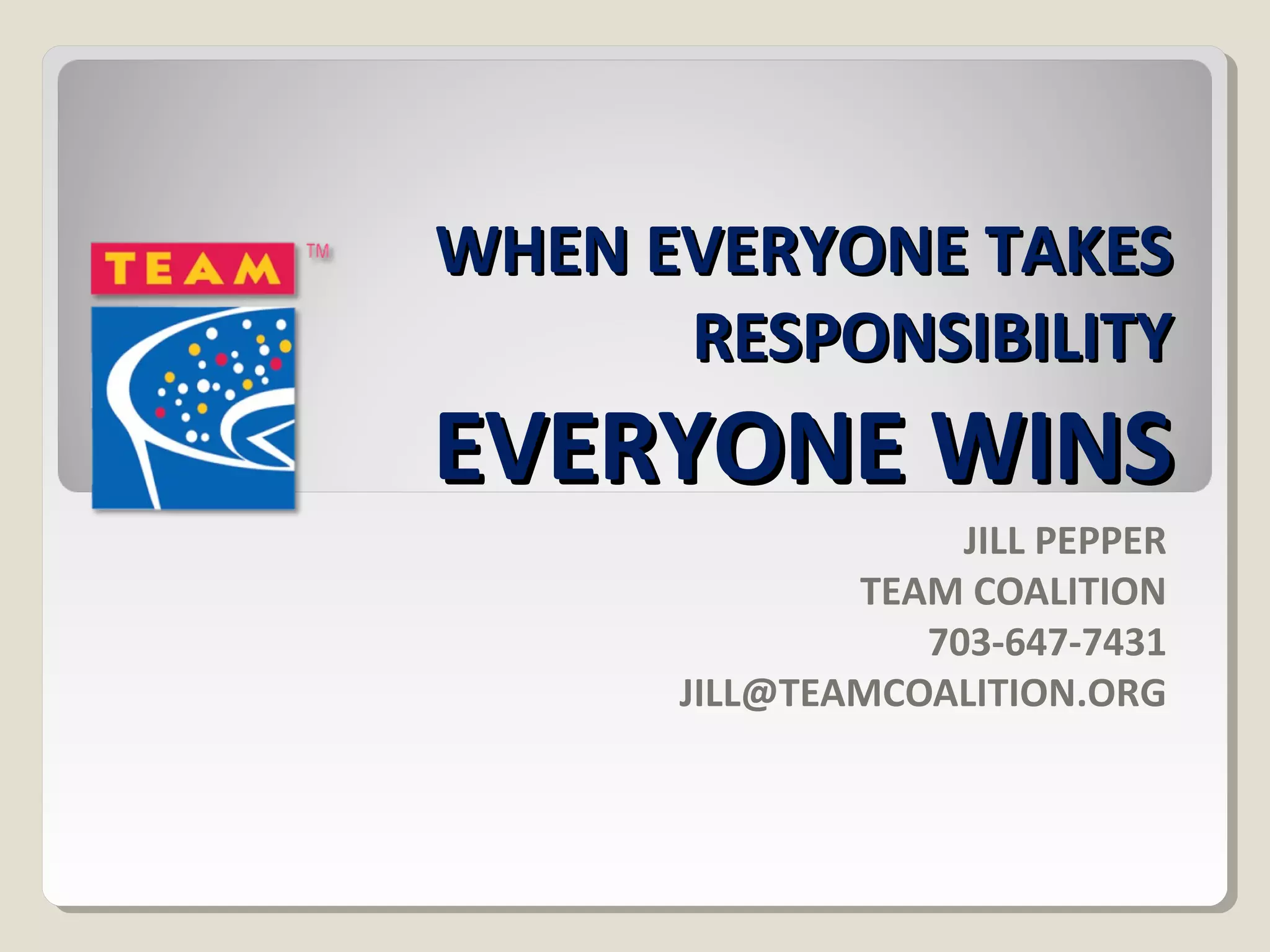 TEAM TM

WHEN EVERYONE TAKES RESPONSIBILITY

EVERYONE WINS

JILL PEPPER
TEAM COALITION
703-647-7431
JILL@TEAMCOALITION.ORG